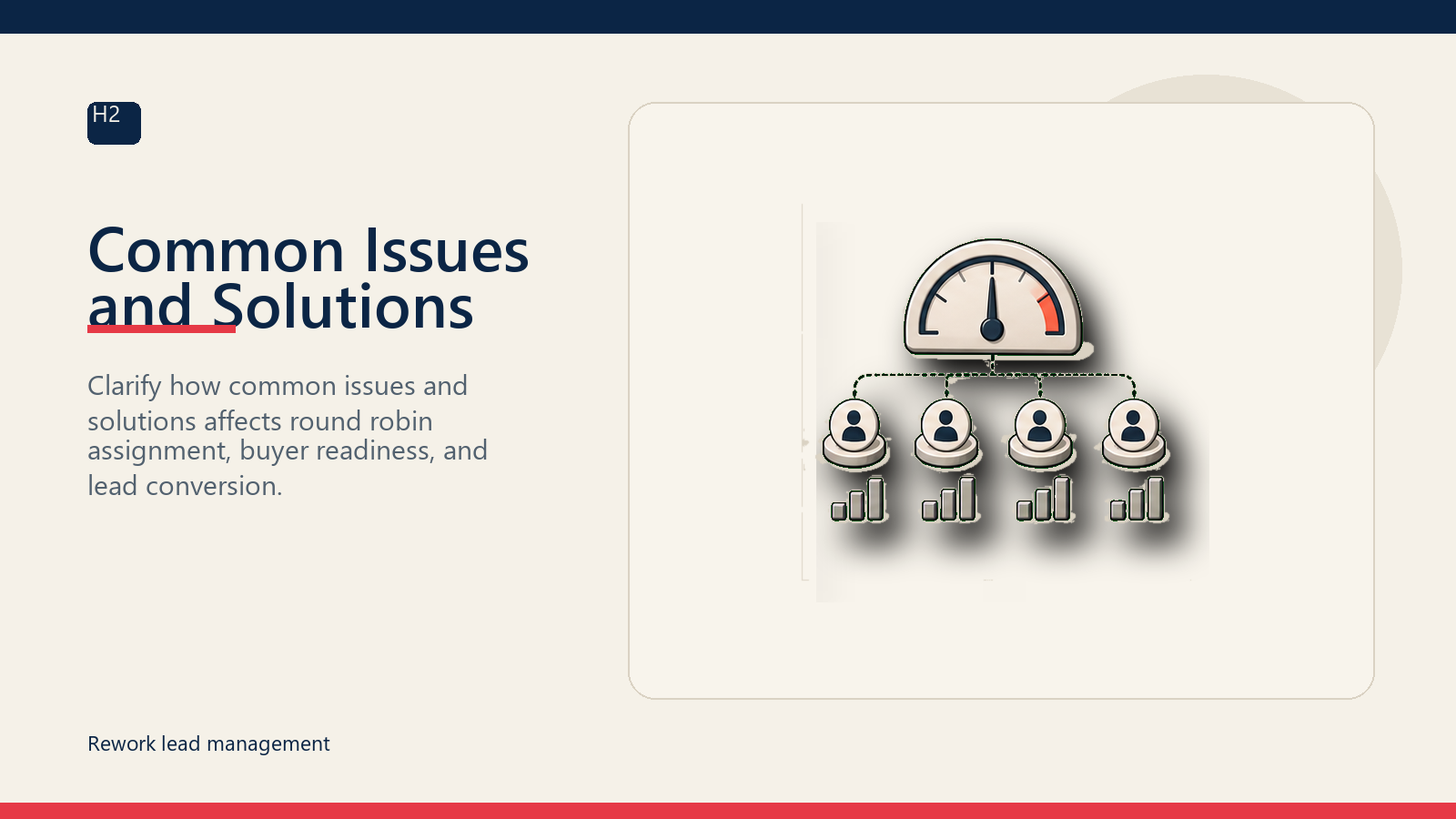 H2

Common Issues and Solutions

Clarify how common issues and solutions affects round robin assignment, buyer readiness, and lead conversion.

Rework lead management